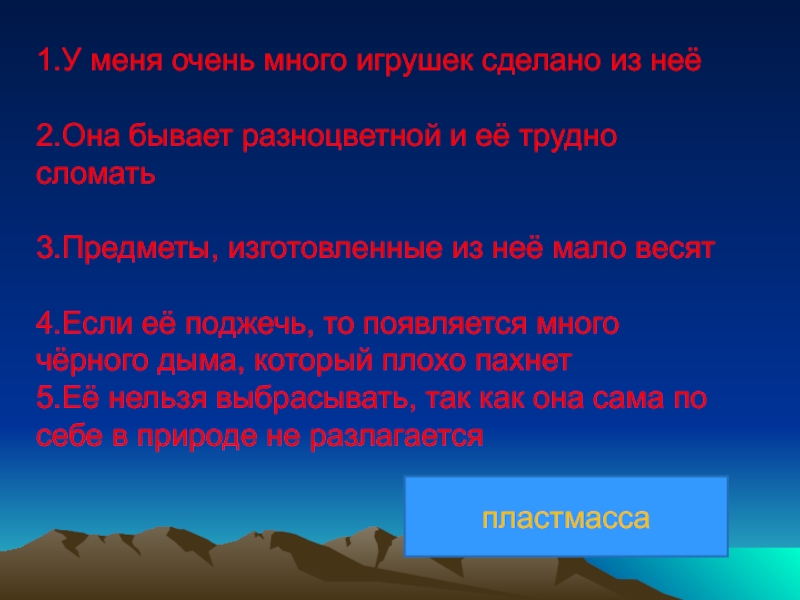 1.У меня очень много игрушек сделано из неё

2.Она бывает разноцветной и её трудно сломать

3.Предметы, изготовленные из неё мало весят

4.Если её поджечь, то появляется много чёрного дыма, который плохо пахнет
5.Её нельзя выбрасывать, так как она сама по себе в природе не разлагается

пластмасса